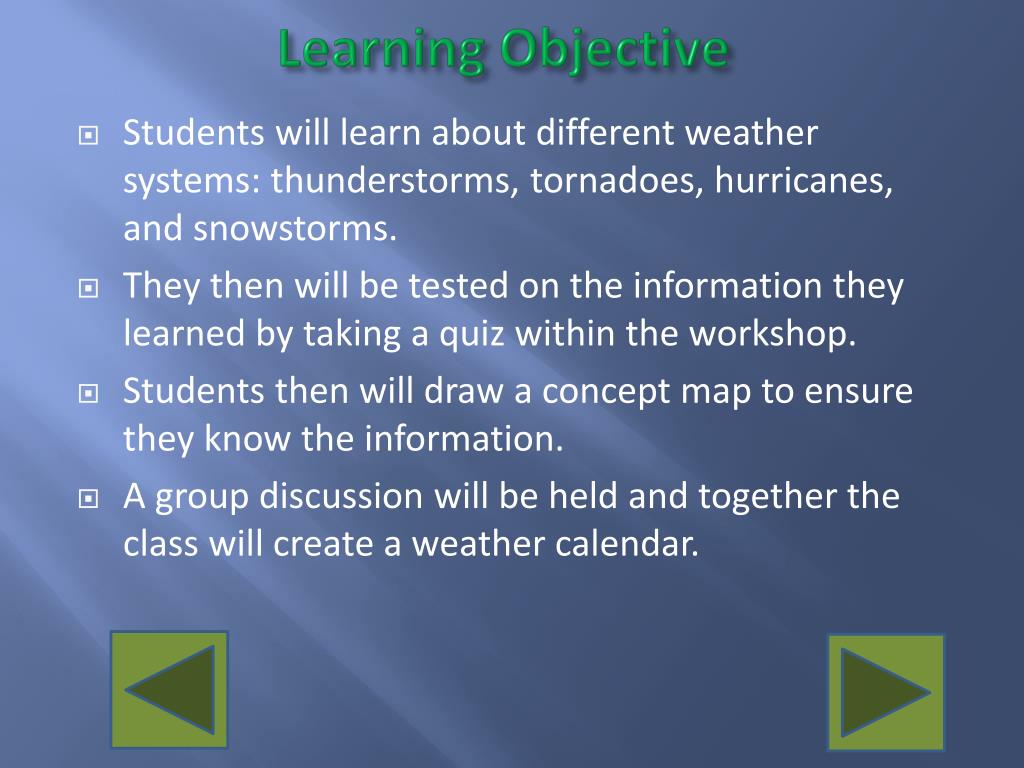 Learning Objective

Students will learn about different weather systems: thunderstorms, tornadoes, hurricanes, and snowstorms.

They then will be tested on the information they learned by taking a quiz within the workshop.

Students then will draw a concept map to ensure they know the information.

A group discussion will be held and together the class will create a weather calendar.